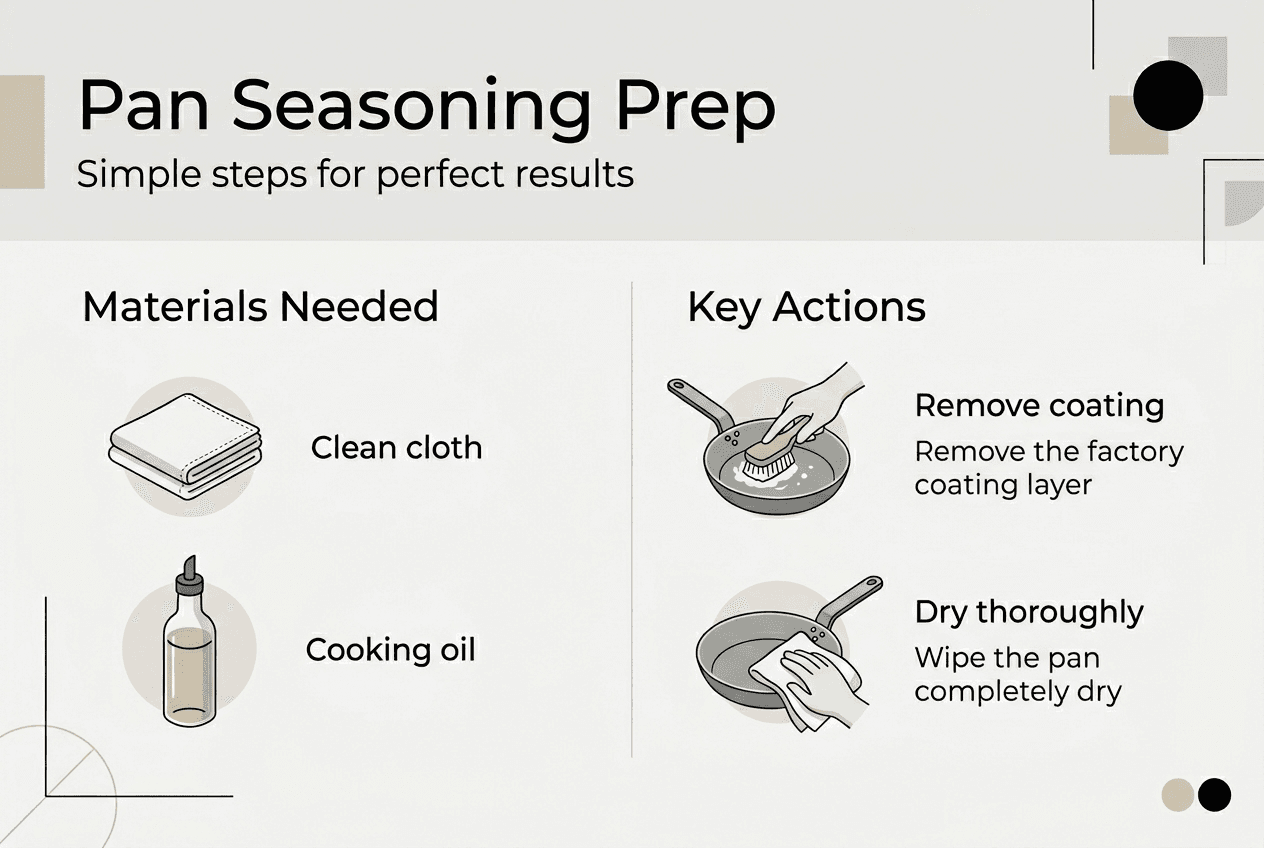 Pan Seasoning Prep
Simple steps for perfect results

Materials Needed

Clean cloth

Cooking oil

Key Actions

Remove coating
Remove the factory coating layer

Dry thoroughly
Wipe the pan completely dry